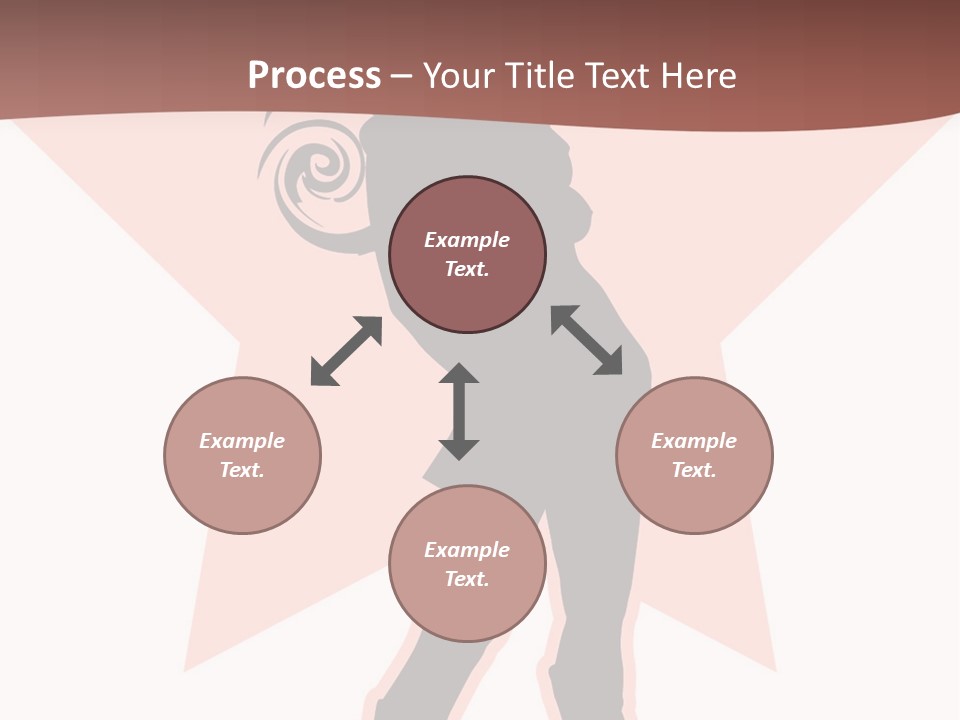 Process – Your Title Text Here

Example Text.

Example Text.

Example Text.

Example Text.